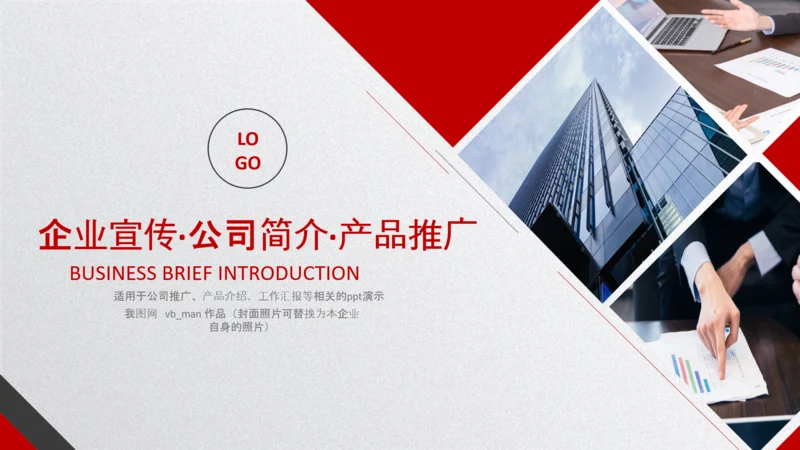 LO
GO

企业宣传·公司简介·产品推广

BUSINESS BRIEF INTRODUCTION

适用于公司推广、产品介绍、工作汇报等相关的ppt演示

我图网 vb_man 作品（封面照片可替换为本企业自身的照片）